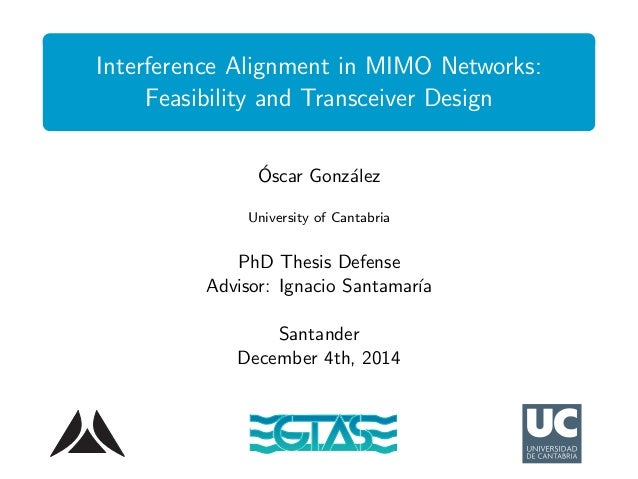 Interference Alignment in MIMO Networks: Feasibility and Transceiver Design

Óscar González

University of Cantabria

PhD Thesis Defense
Advisor: Ignacio Santamaría

Santander
December 4th, 2014

GTAS

UC
UNIVERSIDAD DE CANTABRIA